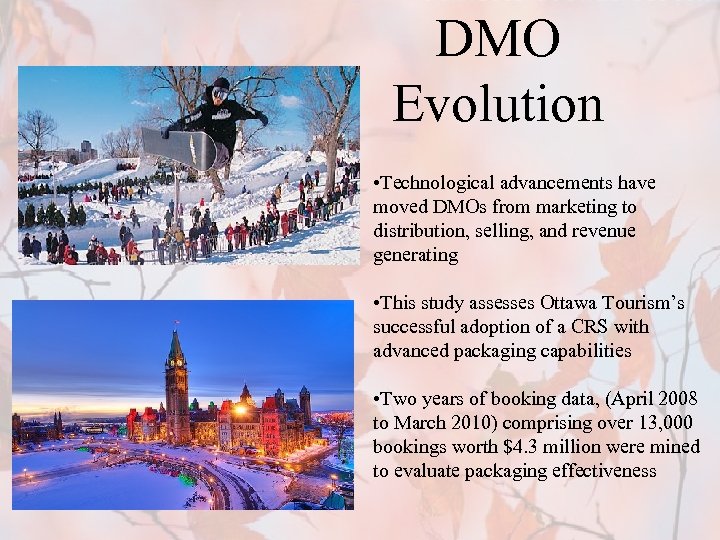 DMO Evolution

•Technological advancements have moved DMOs from marketing to distribution, selling, and revenue generating

•This study assesses Ottawa Tourism's successful adoption of a CRS with advanced packaging capabilities

•Two years of booking data, (April 2008 to March 2010) comprising over 13,000 bookings worth $4.3 million were mined to evaluate packaging effectiveness